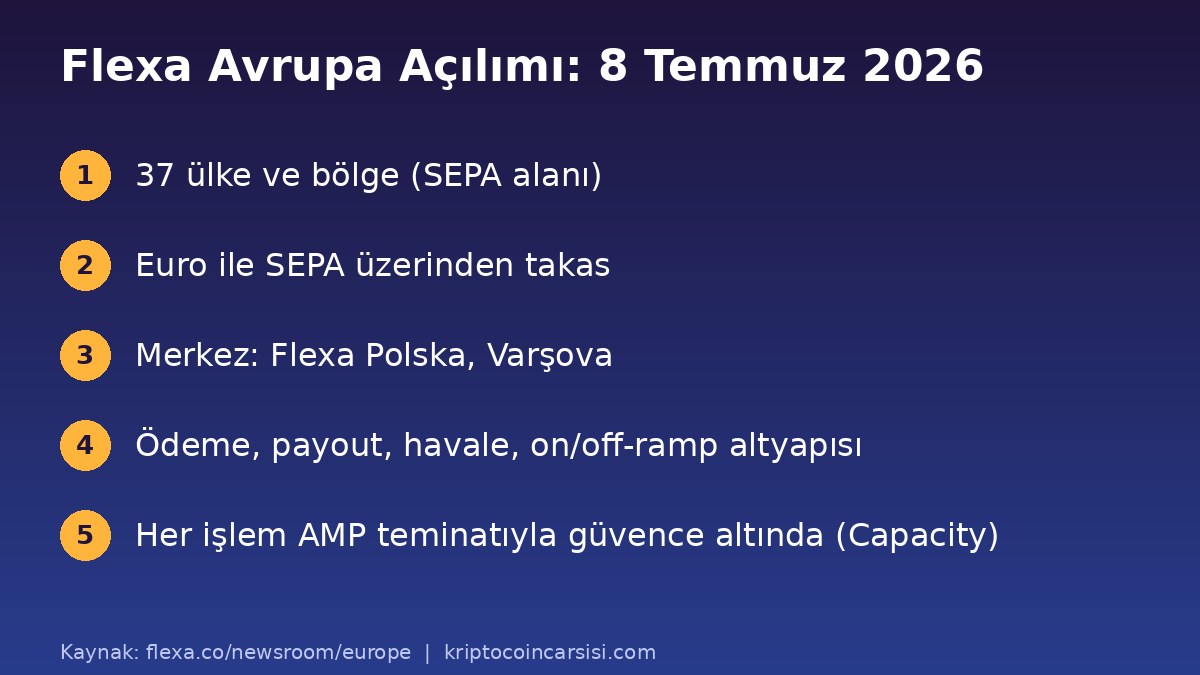 Flexa Avrupa Açılımı: 8 Temmuz 2026

1 37 ülke ve bölge (SEPA alanı)

2 Euro ile SEPA üzerinden takas

3 Merkez: Flexa Polska, Varşova

4 Ödeme, payout, havale, on/off-ramp altyapısı

5 Her işlem AMP teminatıyla güvence altında (Capacity)

Kaynak: flexa.co/newsroom/europe | kriptocoincarsisi.com